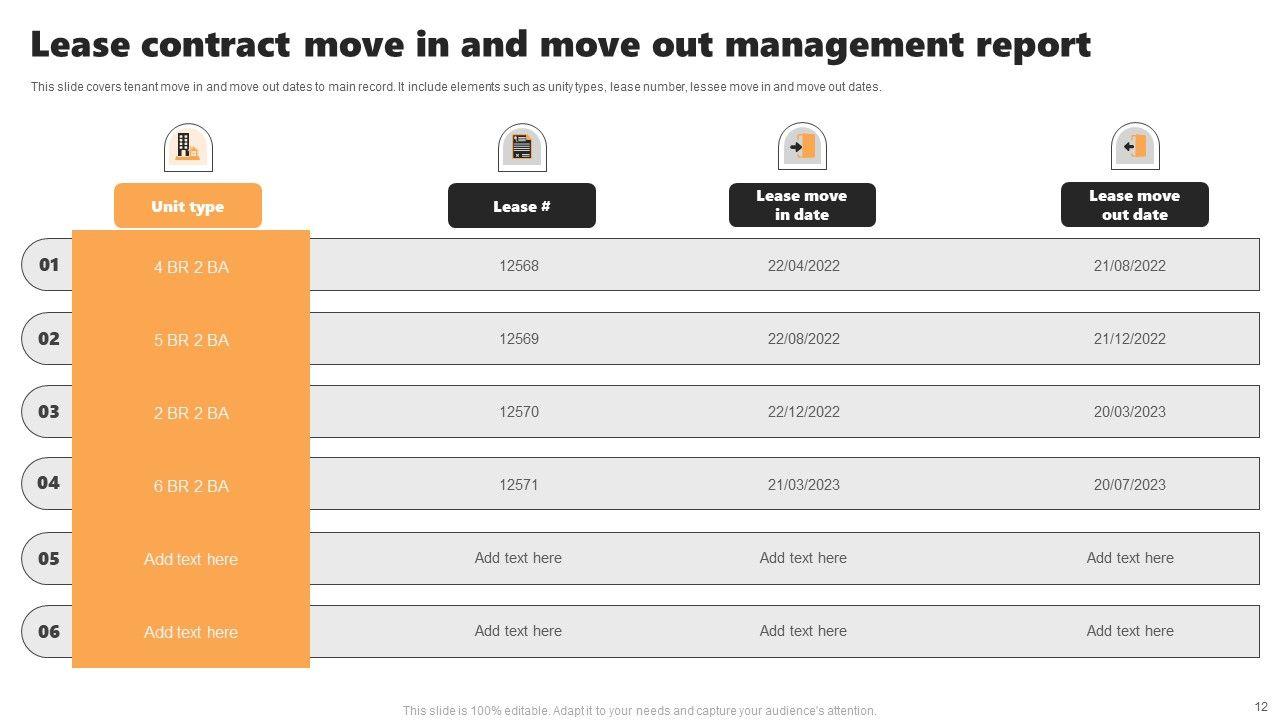 Lease contract move in and move out management report

This slide covers tenant move in and move out dates to main record. It include elements such as unity types, lease number, lessee move in and move out dates.

| | Unit type | Lease # | Lease move in date | Lease move out date |
|---|---|---|---|---|
| 01 | 4 BR 2 BA | 12568 | 22/04/2022 | 21/08/2022 |
| 02 | 5 BR 2 BA | 12569 | 22/08/2022 | 21/12/2022 |
| 03 | 2 BR 2 BA | 12570 | 22/12/2022 | 20/03/2023 |
| 04 | 6 BR 2 BA | 12571 | 21/03/2023 | 20/07/2023 |
| 05 | Add text here | Add text here | Add text here | Add text here |
| 06 | Add text here | Add text here | Add text here | Add text here |

This slide is 100% editable. Adapt it to your needs and capture your audience's attention.

12